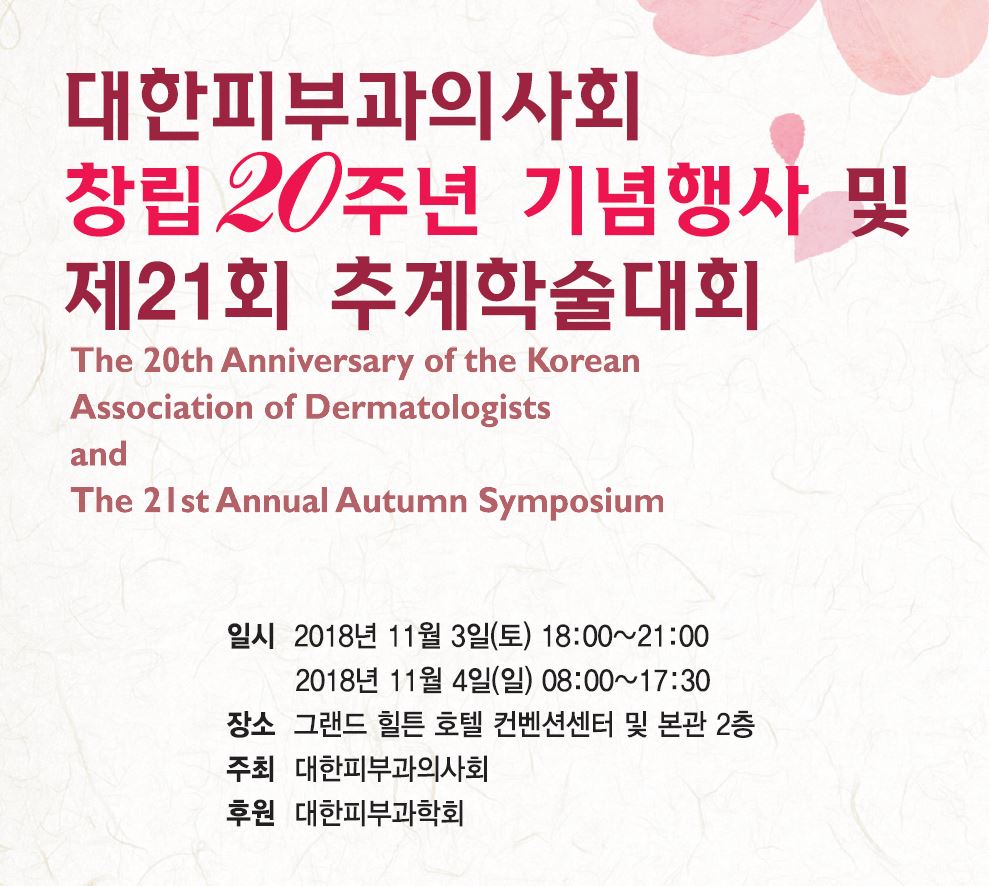 대한피부과의사회
창립 20주년 기념행사 및
제21회 추계학술대회

The 20th Anniversary of the Korean Association of Dermatologists
and
The 21st Annual Autumn Symposium

일시 2018년 11월 3일(토) 18:00~21:00
2018년 11월 4일(일) 08:00~17:30
장소 그랜드 힐튼 호텔 컨벤션센터 및 본관 2층
주최 대한피부과의사회
후원 대한피부과학회